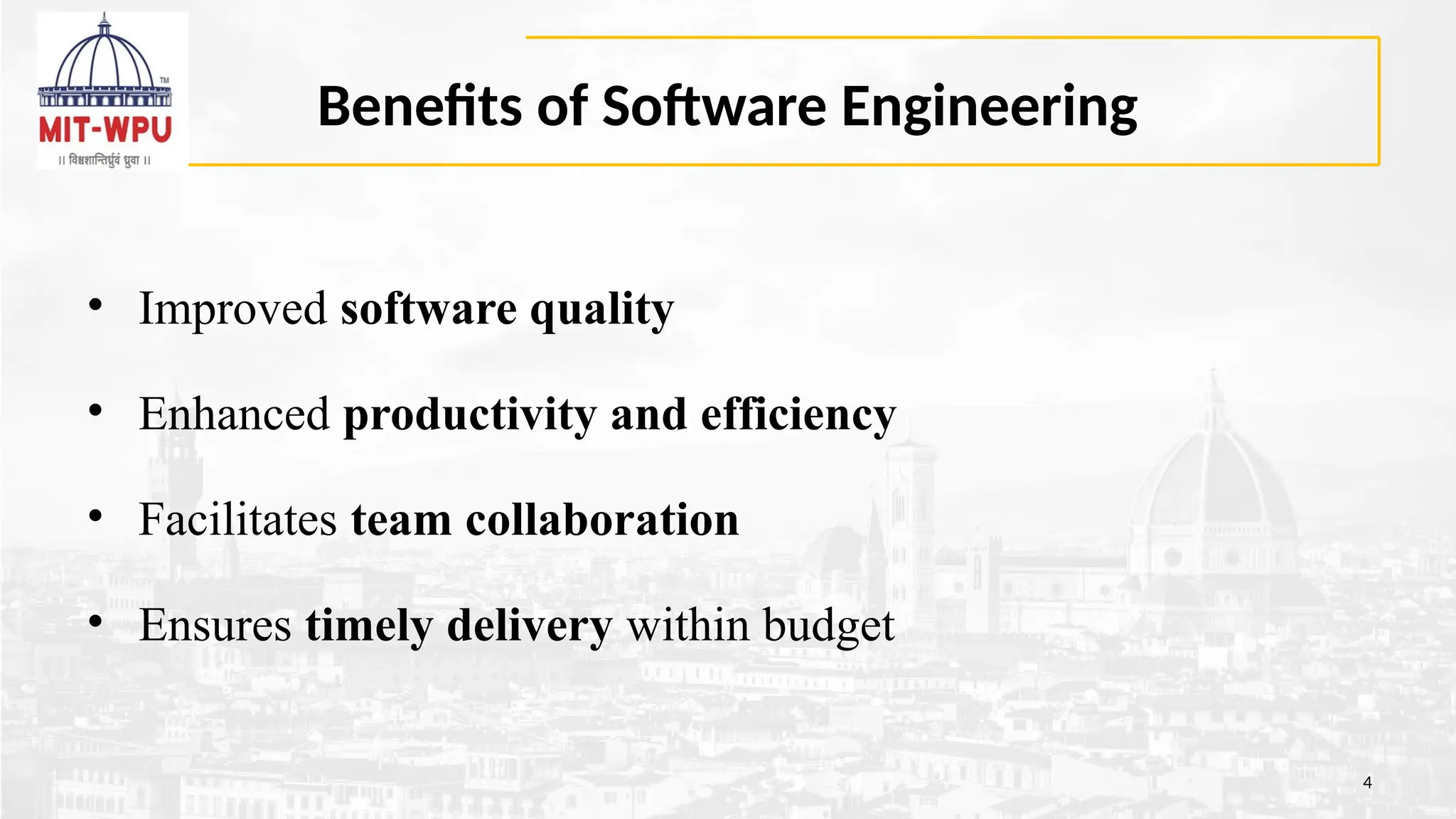 TM
MIT-WPU
॥ विश्वशान्तिर्ध्रुवं ध्रुवा ॥

Benefits of Software Engineering

• Improved software quality

• Enhanced productivity and efficiency

• Facilitates team collaboration

• Ensures timely delivery within budget

4